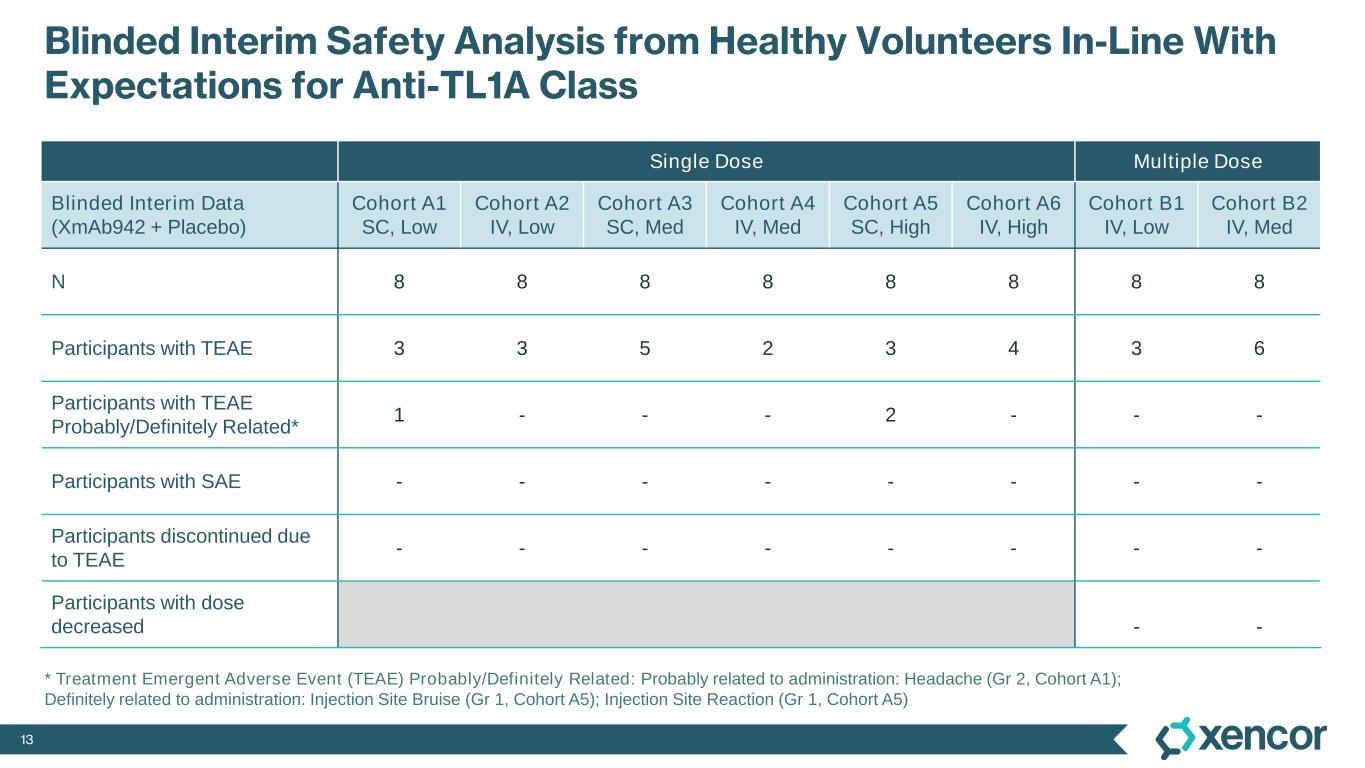 Blinded Interim Safety Analysis from Healthy Volunteers In-Line With Expectations for Anti-TL1A Class

| | Single Dose | | | | | | Multiple Dose | |
|---|---|---|---|---|---|---|---|---|
| Blinded Interim Data (XmAb942 + Placebo) | Cohort A1 SC, Low | Cohort A2 IV, Low | Cohort A3 SC, Med | Cohort A4 IV, Med | Cohort A5 SC, High | Cohort A6 IV, High | Cohort B1 IV, Low | Cohort B2 IV, Med |
| N | 8 | 8 | 8 | 8 | 8 | 8 | 8 | 8 |
| Participants with TEAE | 3 | 3 | 5 | 2 | 3 | 4 | 3 | 6 |
| Participants with TEAE Probably/Definitely Related* | 1 | - | - | - | 2 | - | - | - |
| Participants with SAE | - | - | - | - | - | - | - | - |
| Participants discontinued due to TEAE | - | - | - | - | - | - | - | - |
| Participants with dose decreased | | | | | | | - | - |

* Treatment Emergent Adverse Event (TEAE) Probably/Definitely Related: Probably related to administration: Headache (Gr 2, Cohort A1); Definitely related to administration: Injection Site Bruise (Gr 1, Cohort A5); Injection Site Reaction (Gr 1, Cohort A5)

13

xencor